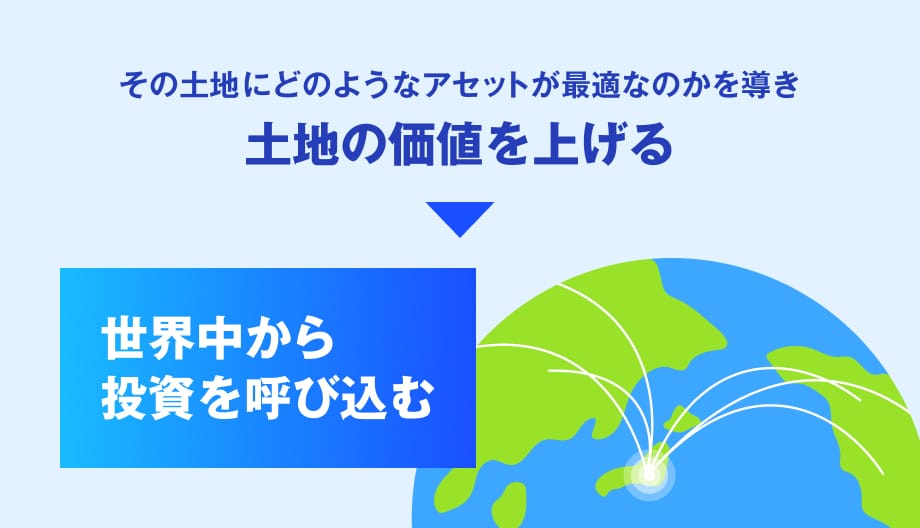 その土地にどのようなアセットが最適なのかを導き
土地の価値を上げる

世界中から
投資を呼び込む